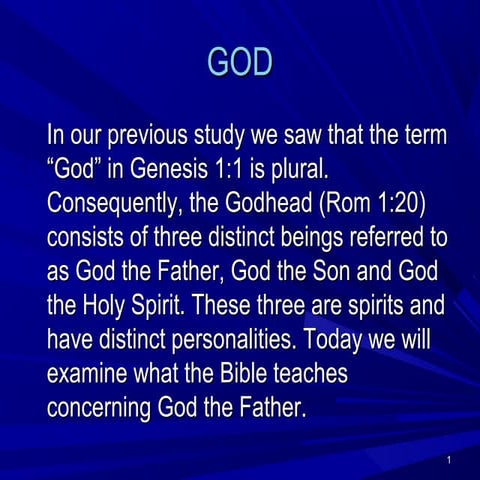 GOD

In our previous study we saw that the term “God” in Genesis 1:1 is plural. Consequently, the Godhead (Rom 1:20) consists of three distinct beings referred to as God the Father, God the Son and God the Holy Spirit. These three are spirits and have distinct personalities. Today we will examine what the Bible teaches concerning God the Father.

1